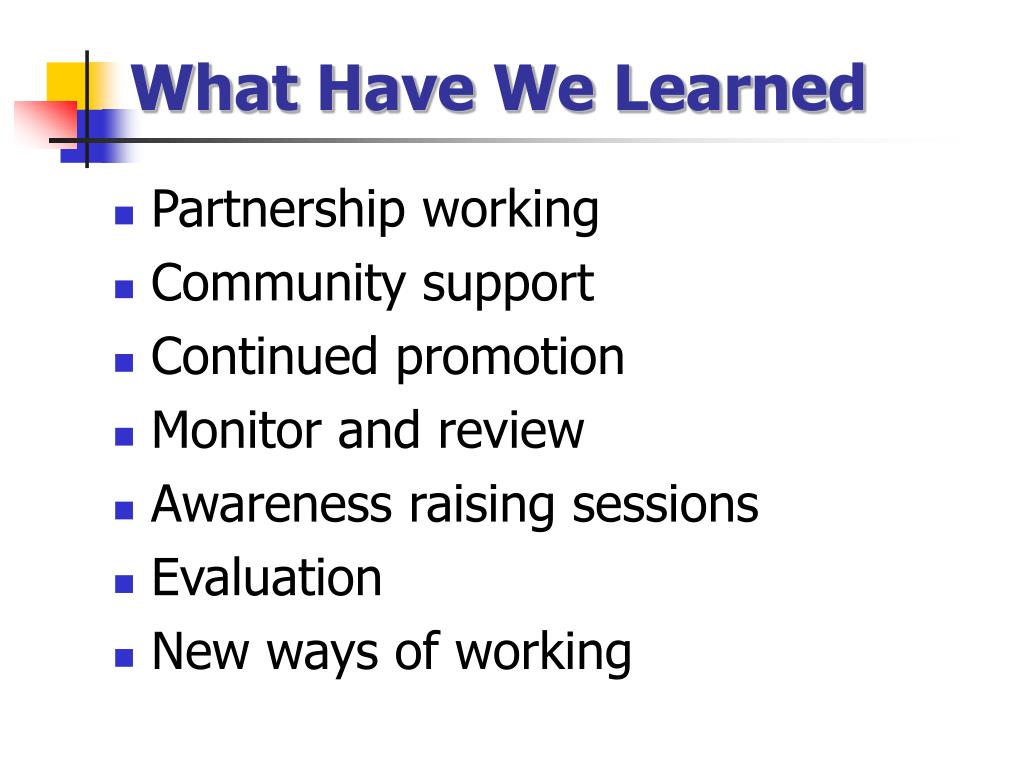 What Have We Learned

- Partnership working
- Community support
- Continued promotion
- Monitor and review
- Awareness raising sessions
- Evaluation
- New ways of working